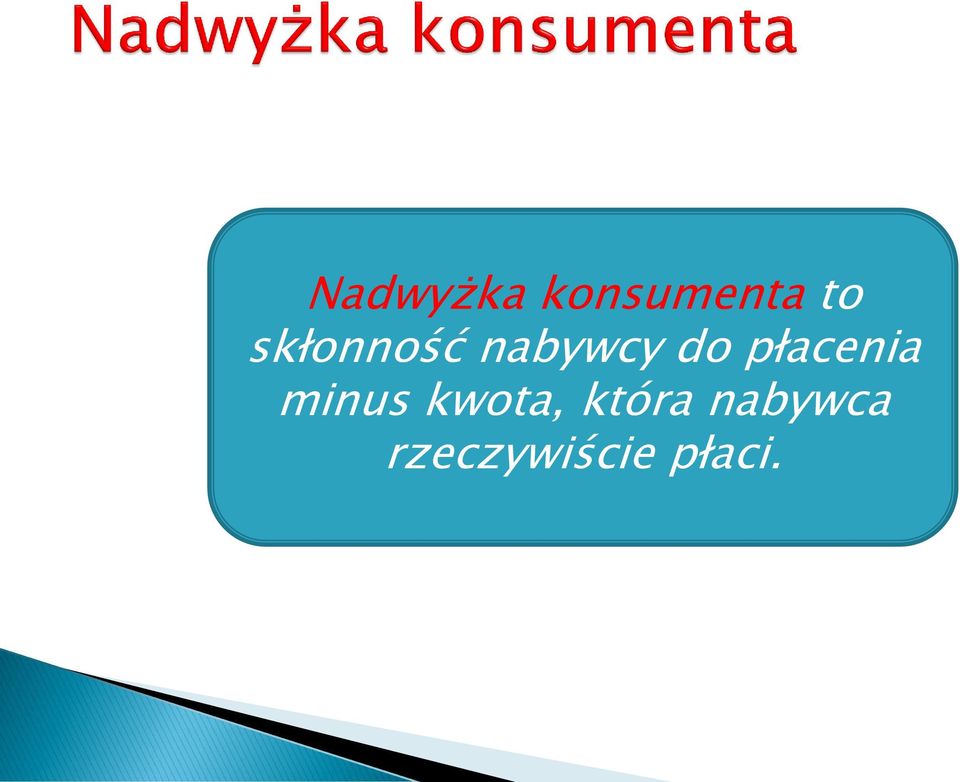 Nadwyżka konsumenta

Nadwyżka konsumenta to skłonność nabywcy do płacenia minus kwota, która nabywca rzeczywiście płaci.